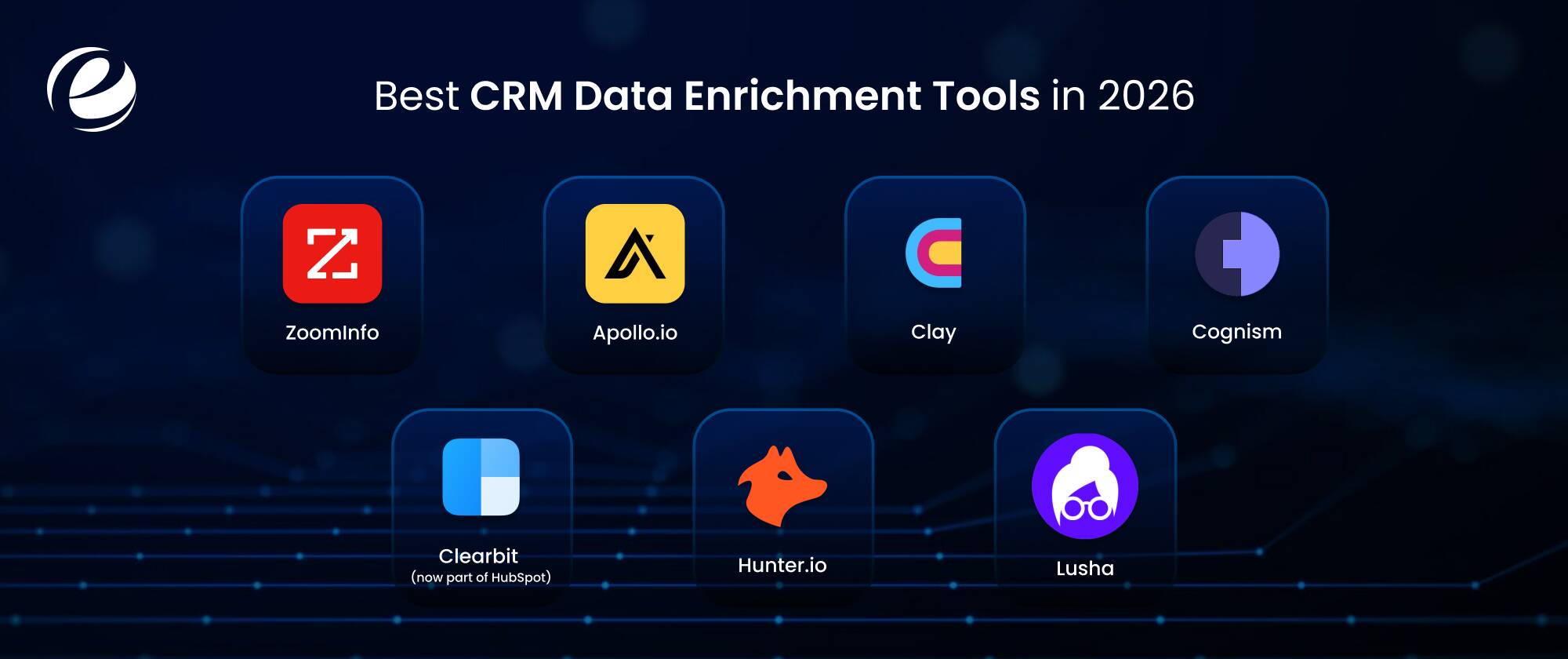 Best CRM Data Enrichment Tools in 2026

ZoomInfo

Apollo.io

Clay

Cognism

Clearbit
(now part of HubSpot)

Hunter.io

Lusha